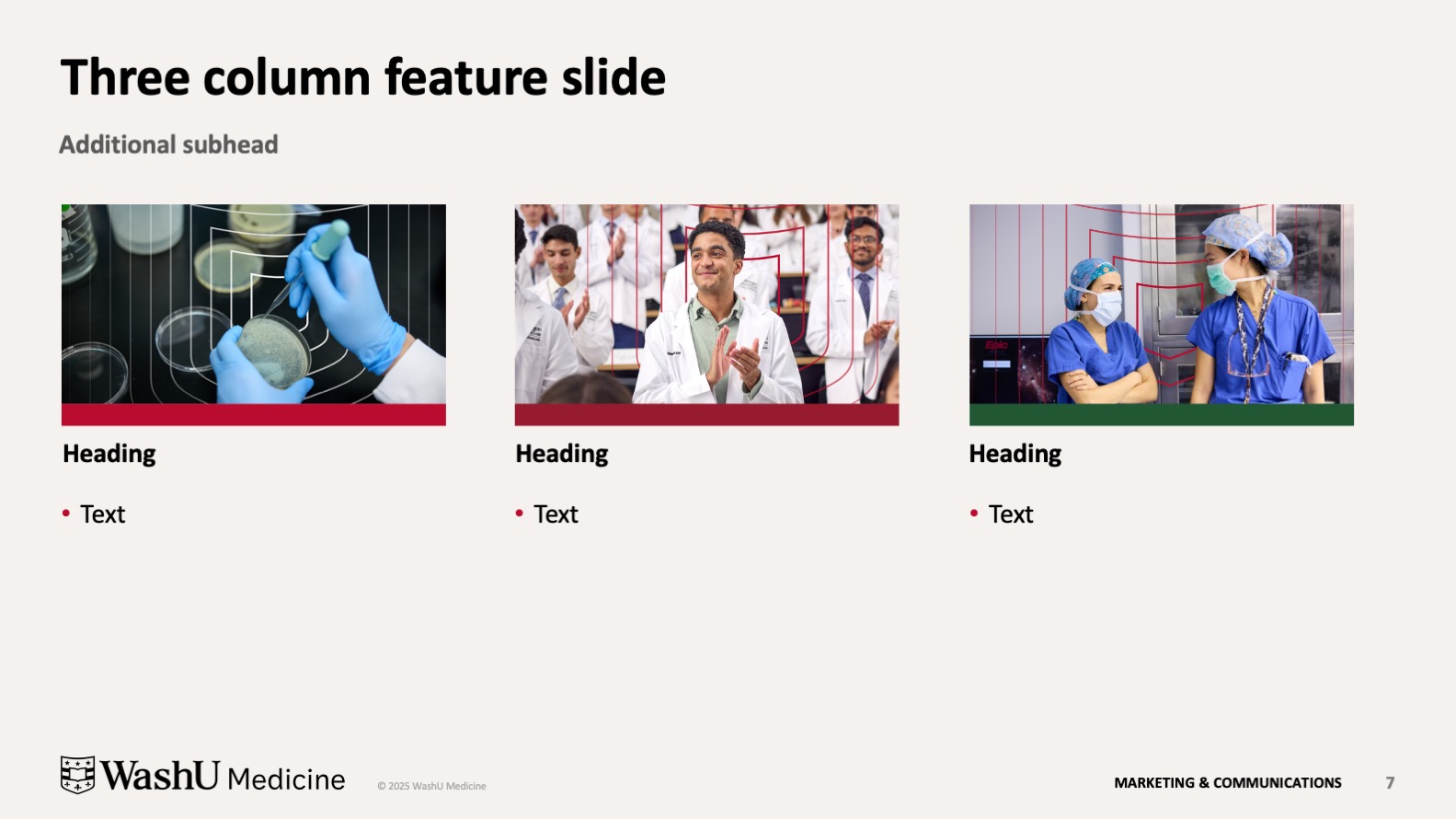 Three column feature slide

Additional subhead

Heading

• Text

Heading

• Text

Heading

• Text

WashU Medicine

© 2025 WashU Medicine

MARKETING & COMMUNICATIONS

7